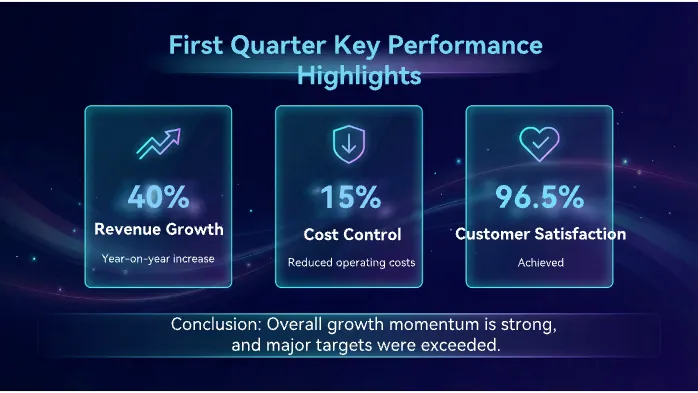 First Quarter Key Performance Highlights

40%
Revenue Growth
Year-on-year increase

15%
Cost Control
Reduced operating costs

96.5%
Customer Satisfaction
Achieved

Conclusion: Overall growth momentum is strong, and major targets were exceeded.